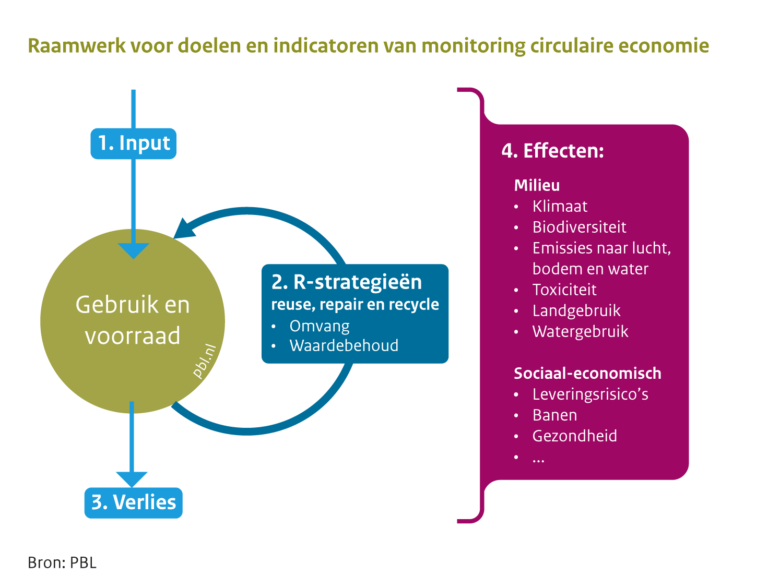 Raamwerk voor doelen en indicatoren van monitoring circulaire economie

1. Input

Gebruik en voorraad

pbl.nl

2. R-strategieën
reuse, repair en recycle
• Omvang
• Waardebehoud

3. Verlies

4. Effecten:

Milieu
• Klimaat
• Biodiversiteit
• Emissies naar lucht, bodem en water
• Toxiciteit
• Landgebruik
• Watergebruik

Sociaal-economisch
• Leveringsrisico's
• Banen
• Gezondheid
• ...

Bron: PBL